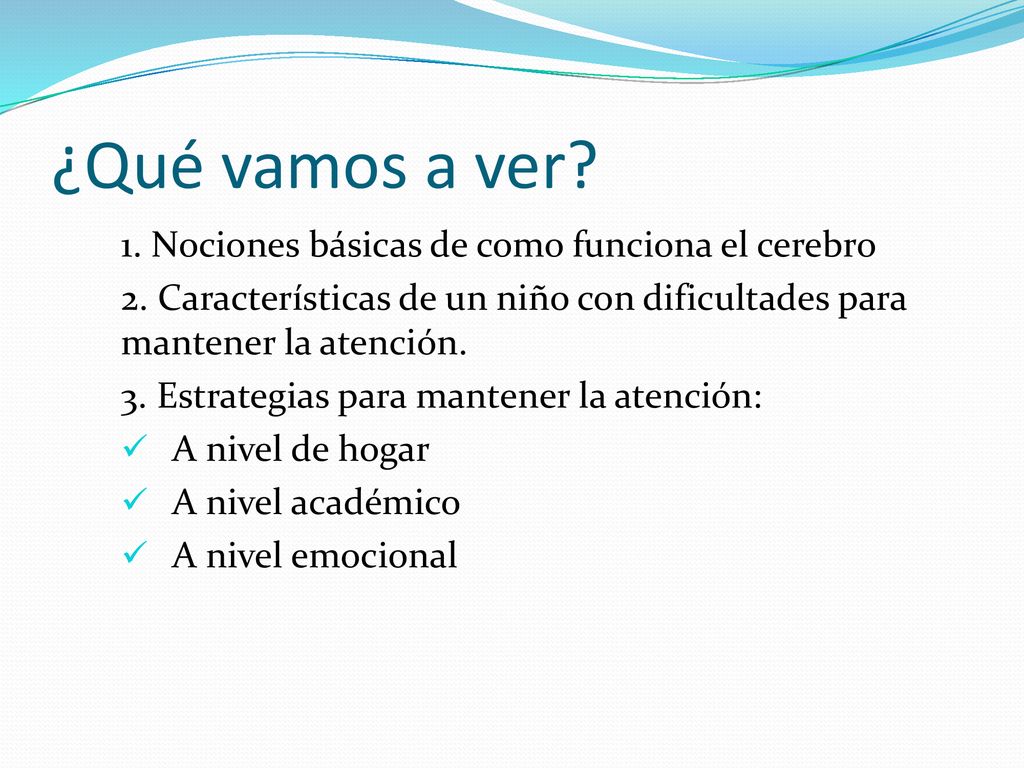 ¿Qué vamos a ver?

1. Nociones básicas de como funciona el cerebro

2. Características de un niño con dificultades para mantener la atención.

3. Estrategias para mantener la atención:

✓ A nivel de hogar

✓ A nivel académico

✓ A nivel emocional